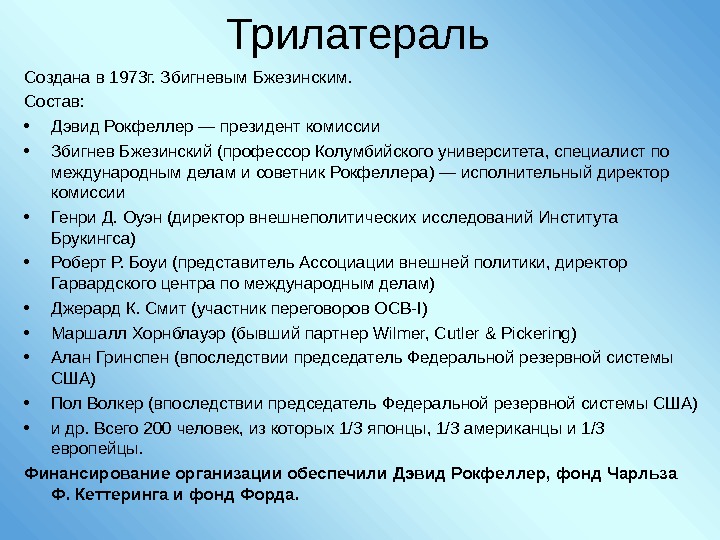 Трилатераль

Создана в 1973г. Збигневым Бжезинским.

Состав:

• Дэвид Рокфеллер — президент комиссии
• Збигнев Бжезинский (профессор Колумбийского университета, специалист по международным делам и советник Рокфеллера) — исполнительный директор комиссии
• Генри Д. Оуэн (директор внешнеполитических исследований Института Брукингса)
• Роберт Р. Боуи (представитель Ассоциации внешней политики, директор Гарвардского центра по международным делам)
• Джерард К. Смит (участник переговоров ОСВ-I)
• Маршалл Хорнблауэр (бывший партнер Wilmer, Cutler & Pickering)
• Алан Гринспен (впоследствии председатель Федеральной резервной системы США)
• Пол Волкер (впоследствии председатель Федеральной резервной системы США)
• и др. Всего 200 человек, из которых 1/3 японцы, 1/3 американцы и 1/3 европейцы.

Финансирование организации обеспечили Дэвид Рокфеллер, фонд Чарльза Ф. Кеттеринга и фонд Форда.